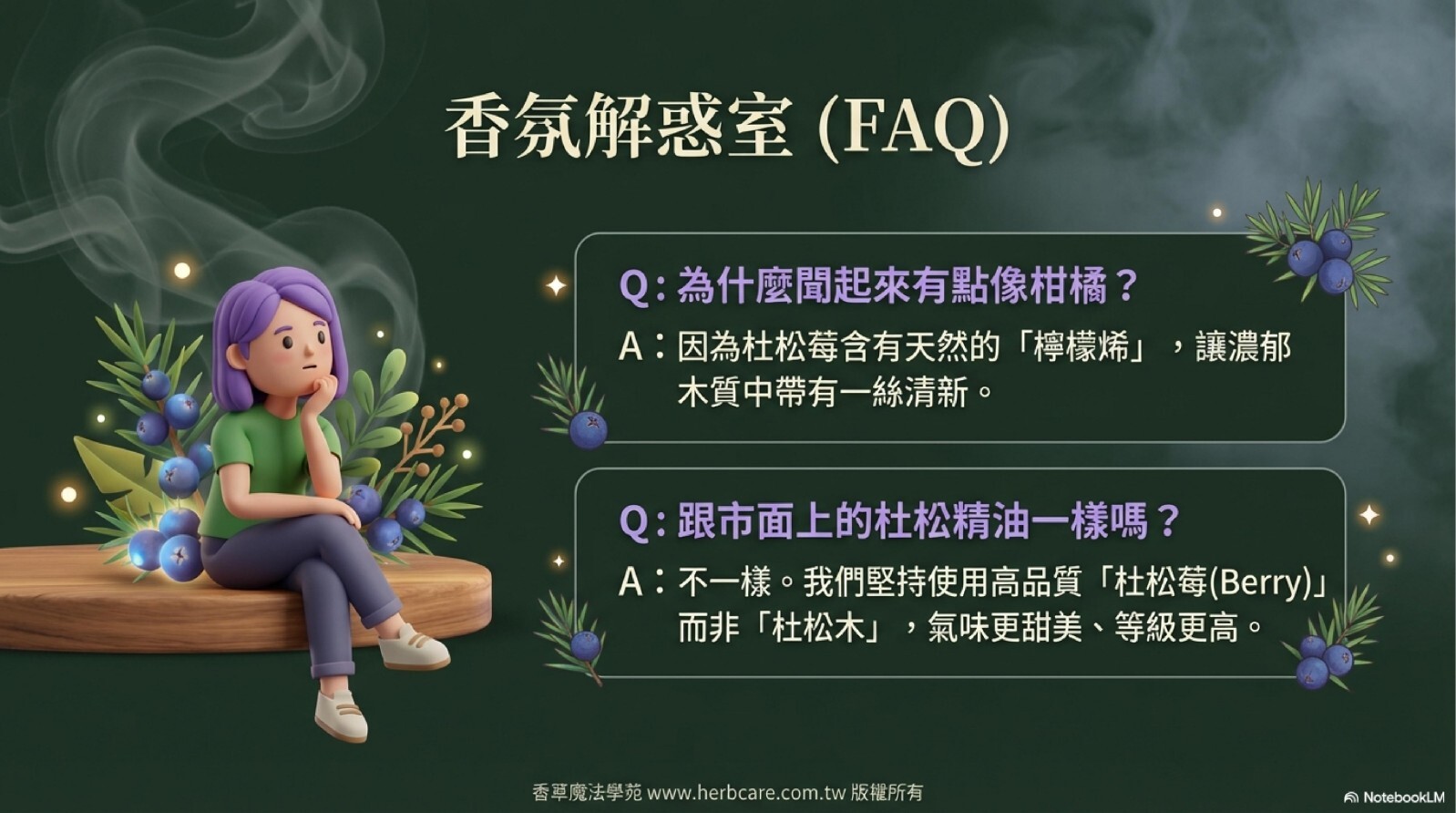 香氛解惑室 (FAQ)

Q：為什麼聞起來有點像柑橘？

A：因為杜松莓含有天然的「檸檬烯」，讓濃郁木質中帶有一絲清新。

Q：跟市面上的杜松精油一樣嗎？

A：不一樣。我們堅持使用高品質「杜松莓(Berry)」而非「杜松木」，氣味更甜美、等級更高。

香草魔法學苑 www.herbcare.com.tw 版權所有

NotebookLM